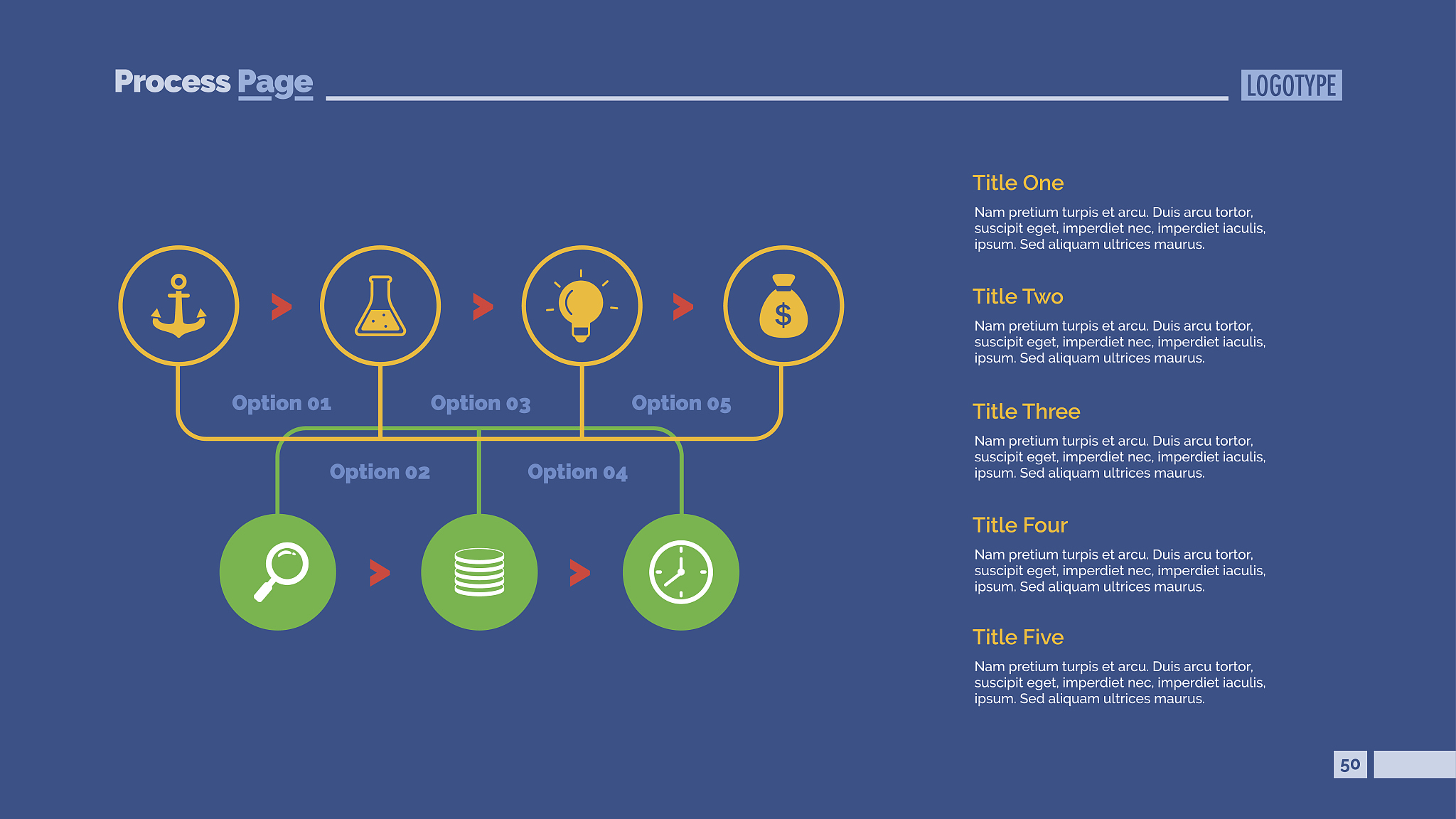 Process Page

LOGOTYPE

$

Option 01

Option 03

Option 05

Option 02

Option 04

Title One

Nam pretium turpis et arcu. Duis arcu tortor, suscipit eget, imperdiet nec, imperdiet iaculis, ipsum. Sed aliquam ultrices maurus.

Title Two

Nam pretium turpis et arcu. Duis arcu tortor, suscipit eget, imperdiet nec, imperdiet iaculis, ipsum. Sed aliquam ultrices maurus.

Title Three

Nam pretium turpis et arcu. Duis arcu tortor, suscipit eget, imperdiet nec, imperdiet iaculis, ipsum. Sed aliquam ultrices maurus.

Title Four

Nam pretium turpis et arcu. Duis arcu tortor, suscipit eget, imperdiet nec, imperdiet iaculis, ipsum. Sed aliquam ultrices maurus.

Title Five

Nam pretium turpis et arcu. Duis arcu tortor, suscipit eget, imperdiet nec, imperdiet iaculis, ipsum. Sed aliquam ultrices maurus.

50